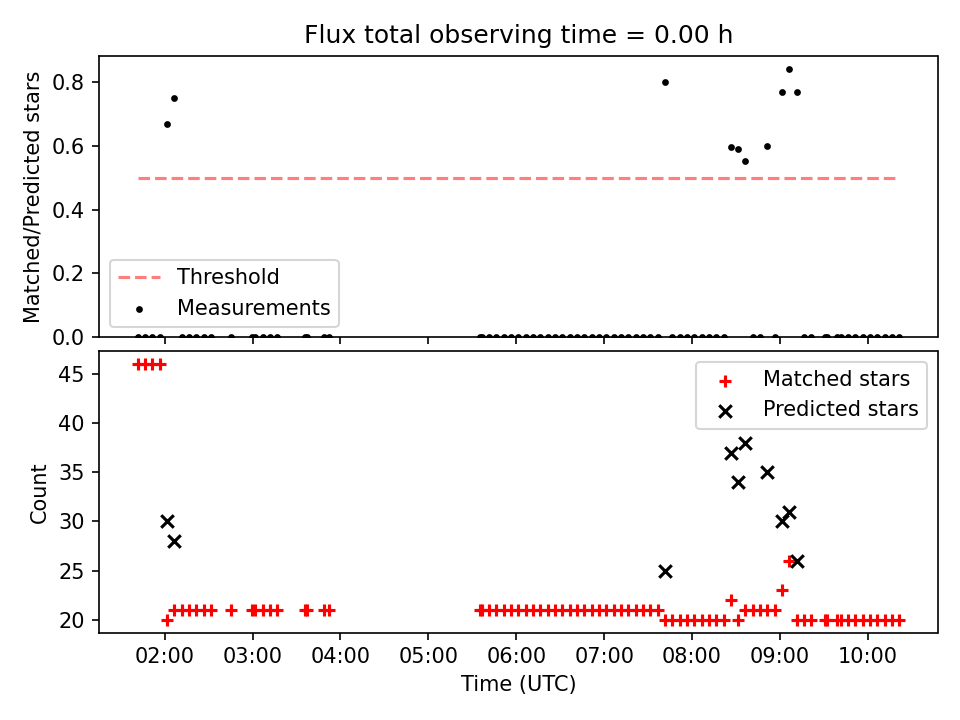 Flux total observing time = 0.00 h

Matched/Predicted stars

0.8
0.6
0.4
0.2
0.0

Threshold
Measurements

Count

45
40
35
30
25
20

Matched stars
Predicted stars

02:00
03:00
04:00
05:00
06:00
07:00
08:00
09:00
10:00

Time (UTC)